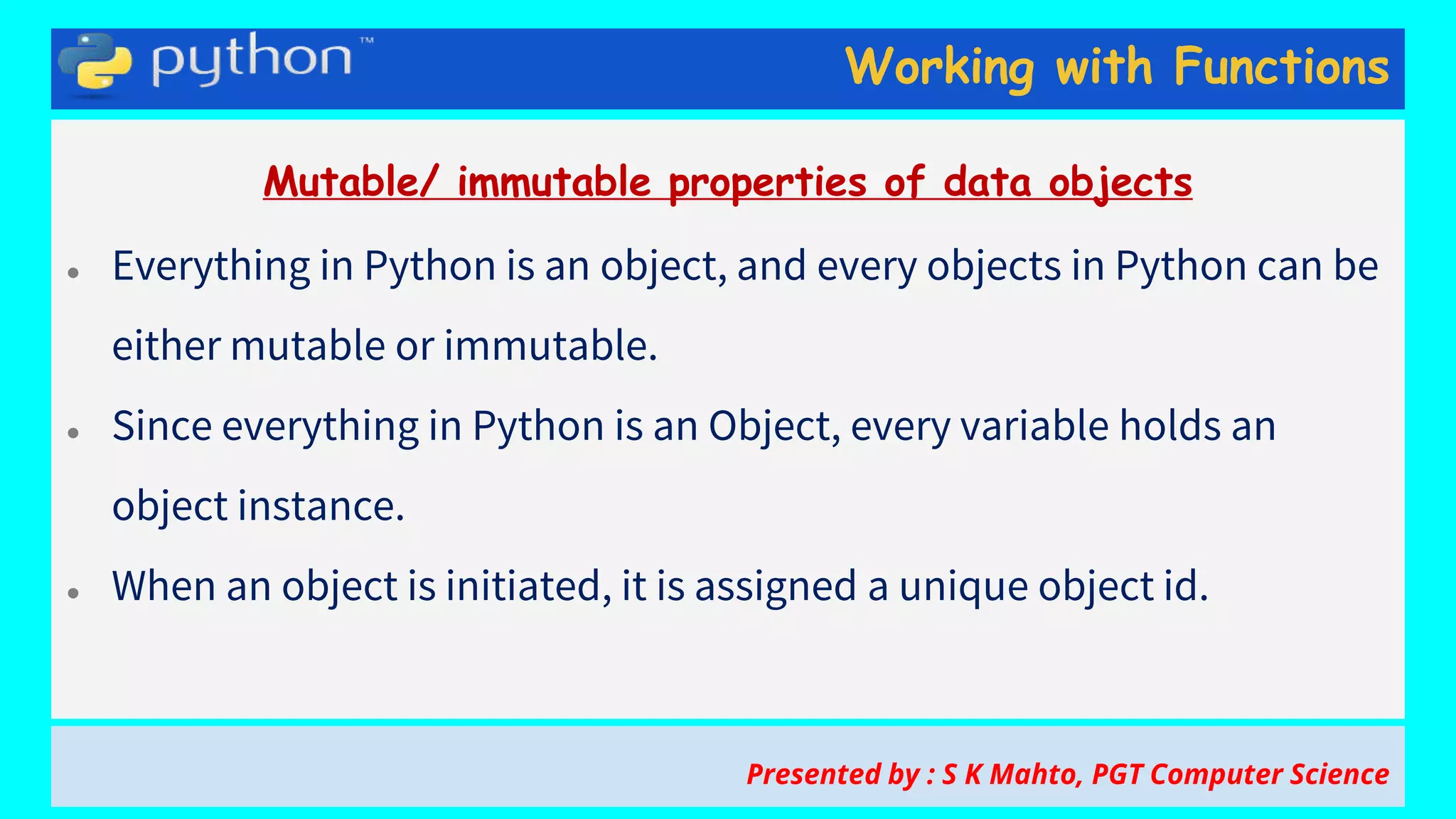 python™

Working with Functions

Mutable/ immutable properties of data objects

• Everything in Python is an object, and every objects in Python can be either mutable or immutable.

• Since everything in Python is an Object, every variable holds an object instance.

• When an object is initiated, it is assigned a unique object id.

Presented by : S K Mahto, PGT Computer Science